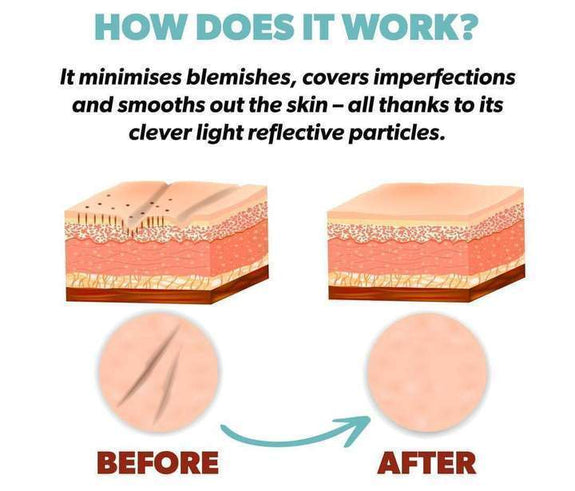 HOW DOES IT WORK?

It minimises blemishes, covers imperfections and smooths out the skin – all thanks to its clever light reflective particles.

BEFORE

AFTER